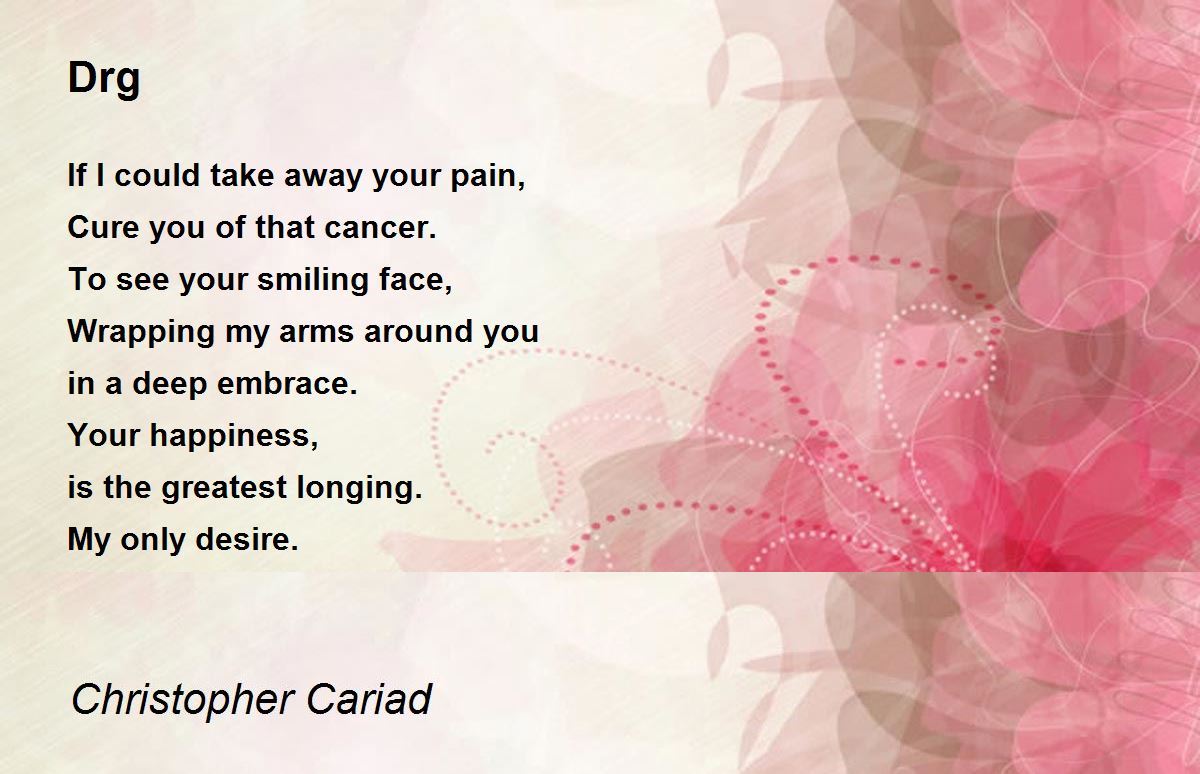 Drg

If I could take away your pain,
Cure you of that cancer.
To see your smiling face,
Wrapping my arms around you
in a deep embrace.
Your happiness,
is the greatest longing.
My only desire.

Christopher Cariad